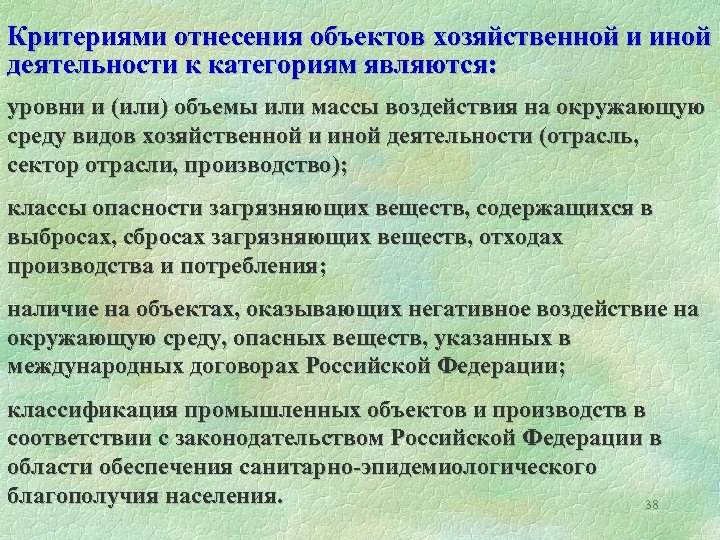 Критериями отнесения объектов хозяйственной и иной деятельности к категориям являются:

уровни и (или) объемы или массы воздействия на окружающую среду видов хозяйственной и иной деятельности (отрасль, сектор отрасли, производство);

классы опасности загрязняющих веществ, содержащихся в выбросах, сбросах загрязняющих веществ, отходах производства и потребления;

наличие на объектах, оказывающих негативное воздействие на окружающую среду, опасных веществ, указанных в международных договорах Российской Федерации;

классификация промышленных объектов и производств в соответствии с законодательством Российской Федерации в области обеспечения санитарно-эпидемиологического благополучия населения.

38